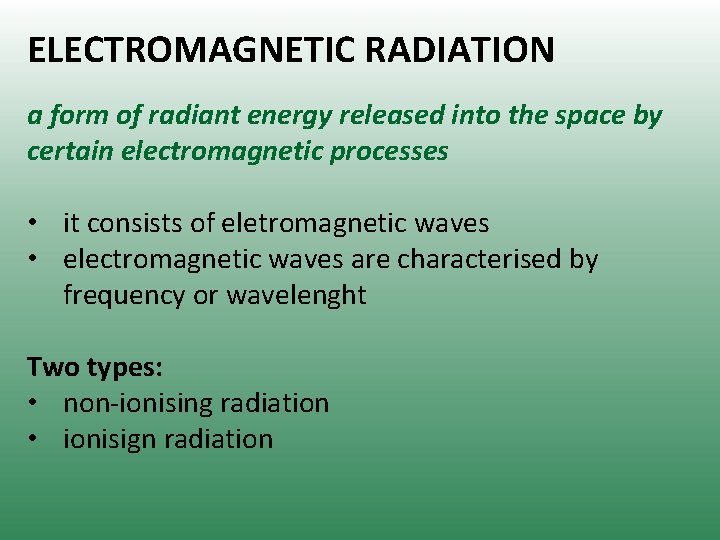 ELECTROMAGNETIC RADIATION

a form of radiant energy released into the space by certain electromagnetic processes

• it consists of eletromagnetic waves
• electromagnetic waves are characterised by frequency or wavelenght

Two types:
• non-ionising radiation
• ionisign radiation